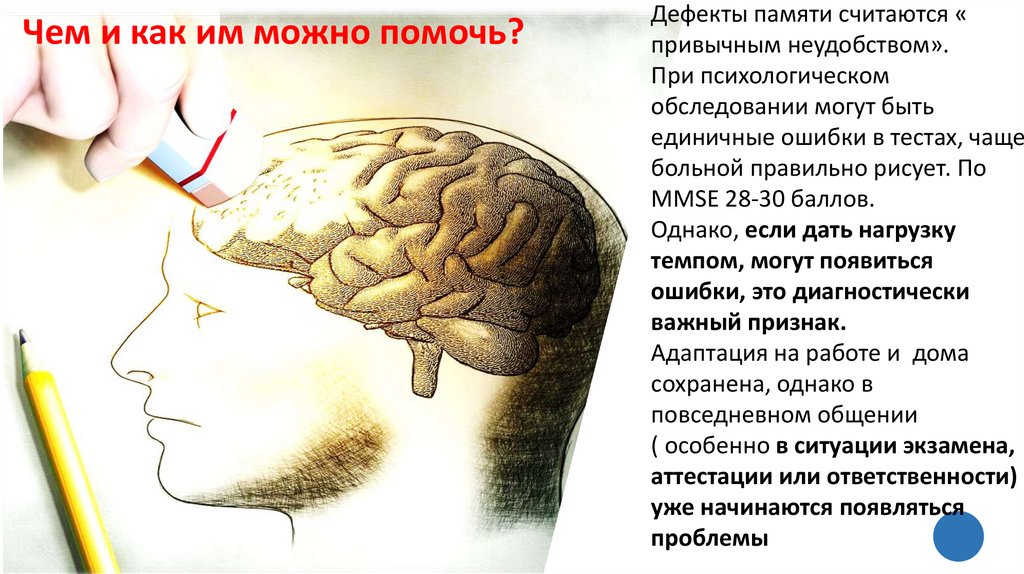 Чем и как им можно помочь?

Дефекты памяти считаются « привычным неудобством».
При психологическом обследовании могут быть единичные ошибки в тестах, чаще больной правильно рисует. По MMSE 28-30 баллов.
Однако, если дать нагрузку темпом, могут появиться ошибки, это диагностически важный признак.
Адаптация на работе и дома сохранена, однако в повседневном общении ( особенно в ситуации экзамена, аттестации или ответственности) уже начинаются появляться проблемы